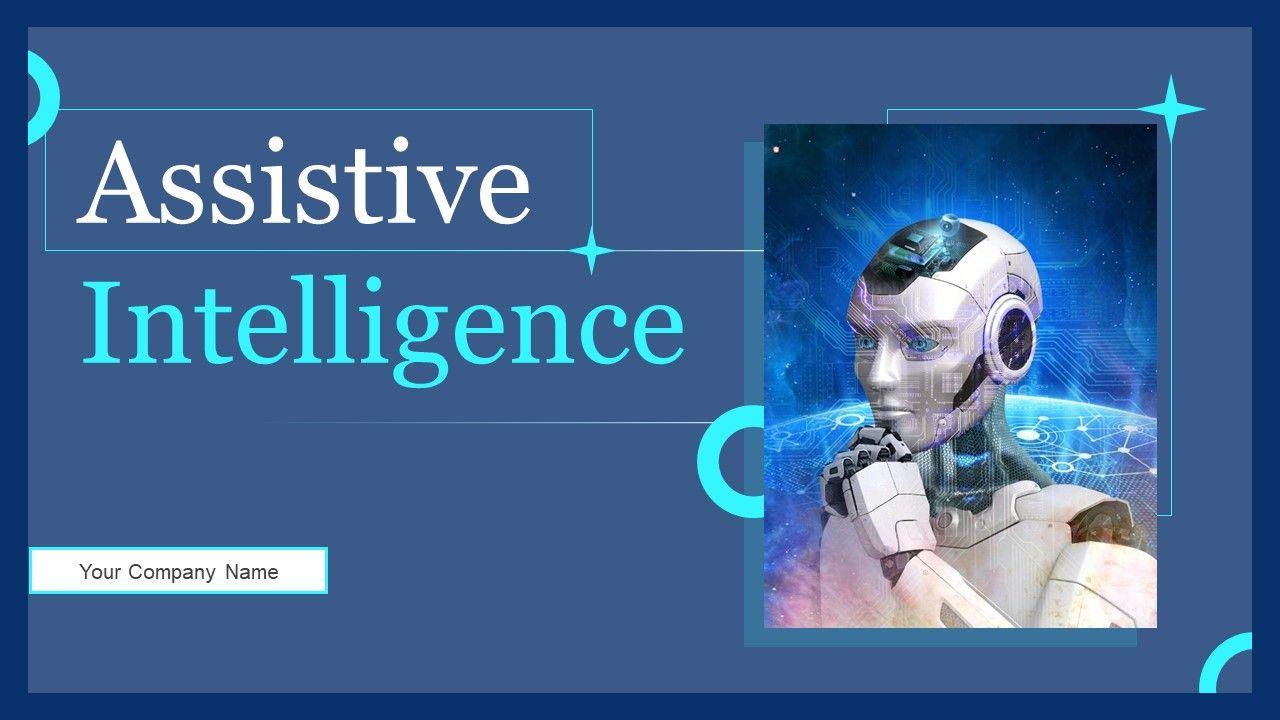 Assistive Intelligence

Your Company Name